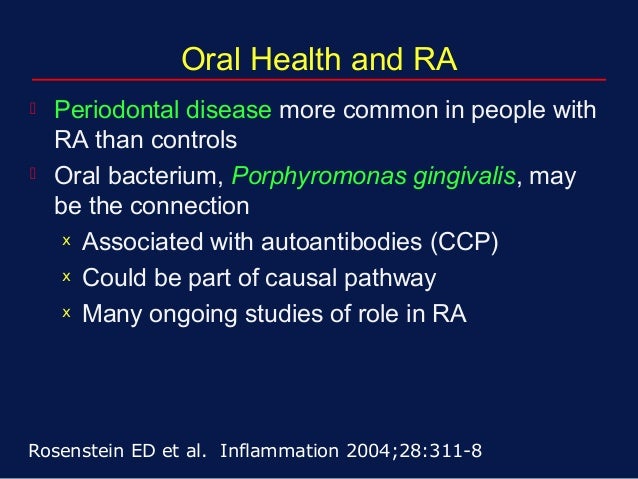 Oral Health and RA

Periodontal disease more common in people with RA than controls

Oral bacterium, Porphyromonas gingivalis, may be the connection

x Associated with autoantibodies (CCP)

x Could be part of causal pathway

x Many ongoing studies of role in RA

Rosenstein ED et al. Inflammation 2004;28:311-8